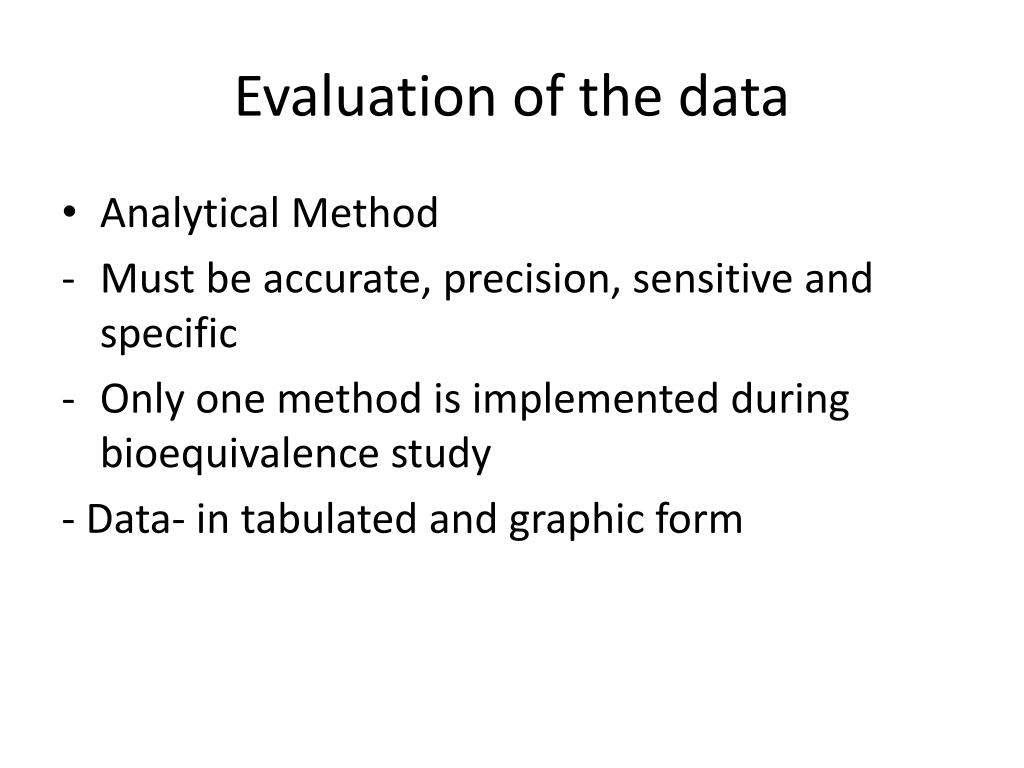 Evaluation of the data

• Analytical Method
- Must be accurate, precision, sensitive and specific
- Only one method is implemented during bioequivalence study
- Data- in tabulated and graphic form